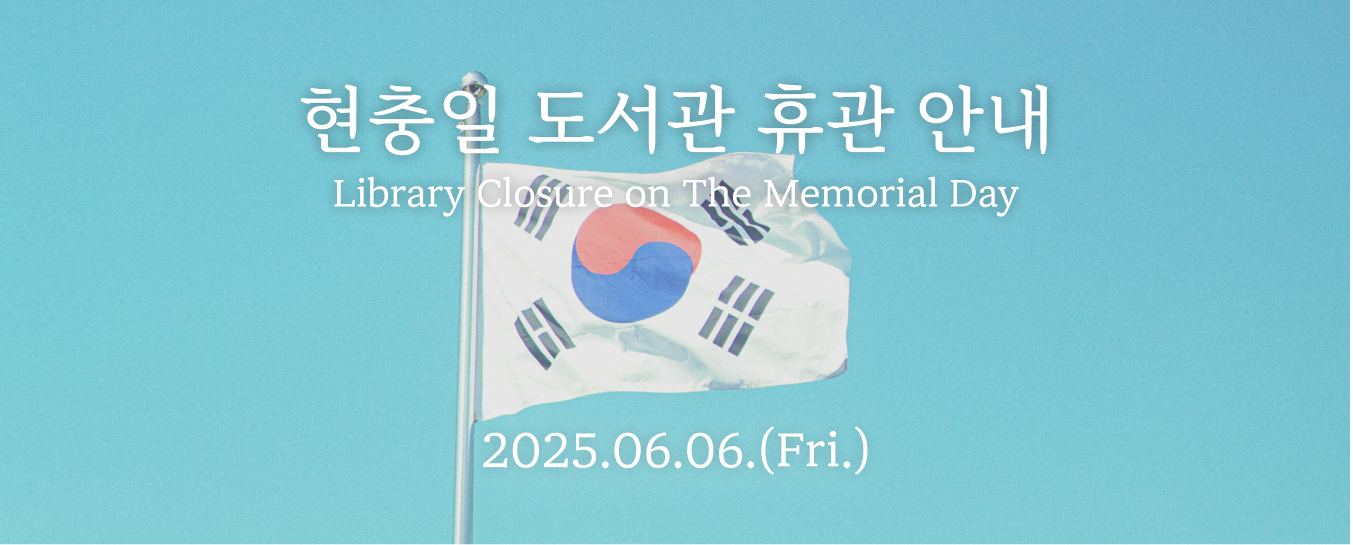 현충일 도서관 휴관 안내
Library Closure on The Memorial Day

2025.06.06.(Fri.)